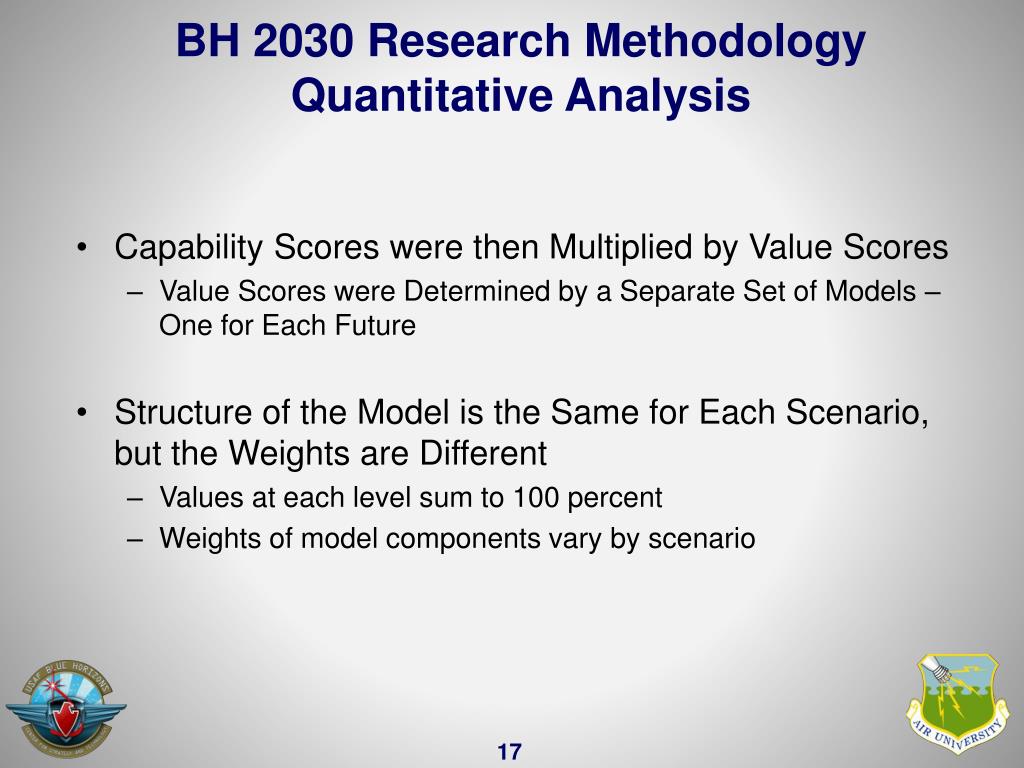 BH 2030 Research Methodology
Quantitative Analysis

• Capability Scores were then Multiplied by Value Scores
– Value Scores were Determined by a Separate Set of Models – One for Each Future

• Structure of the Model is the Same for Each Scenario, but the Weights are Different
– Values at each level sum to 100 percent
– Weights of model components vary by scenario

USAF BLUE HORIZONS

AIR UNIVERSITY

17